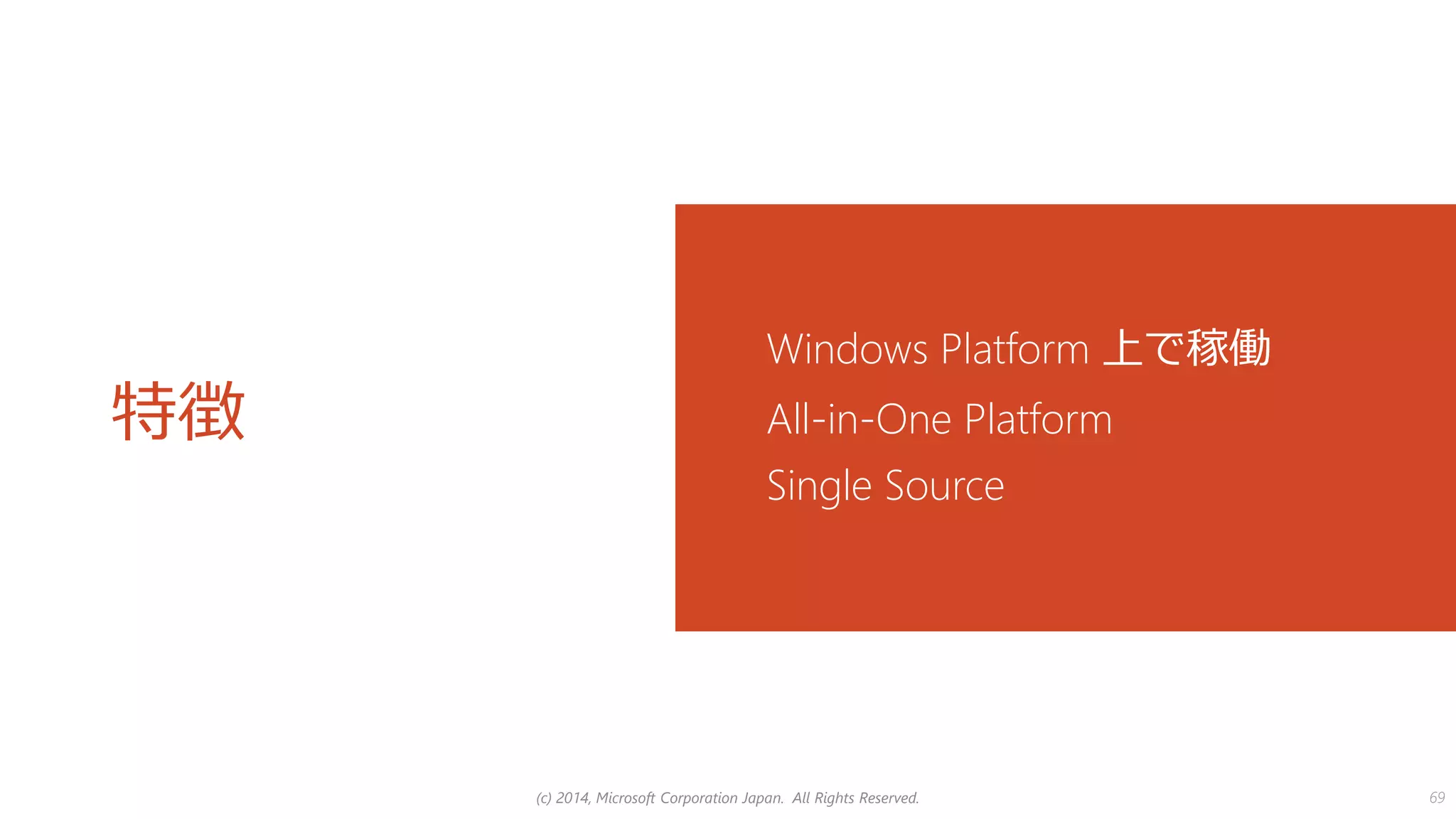 特徴

Windows Platform 上で稼働

All-in-One Platform

Single Source

(c) 2014, Microsoft Corporation Japan. All Rights Reserved.

69